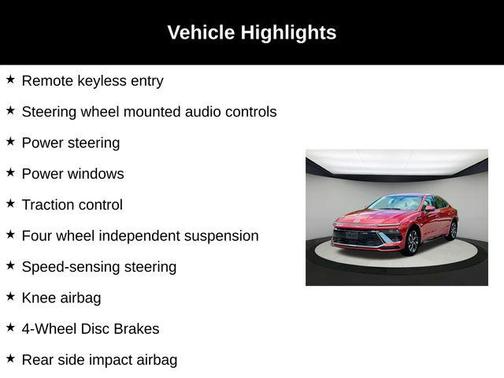 Vehicle Highlights

★ Remote keyless entry

★ Steering wheel mounted audio controls

★ Power steering

★ Power windows

★ Traction control

★ Four wheel independent suspension

★ Speed-sensing steering

★ Knee airbag

★ 4-Wheel Disc Brakes

★ Rear side impact airbag